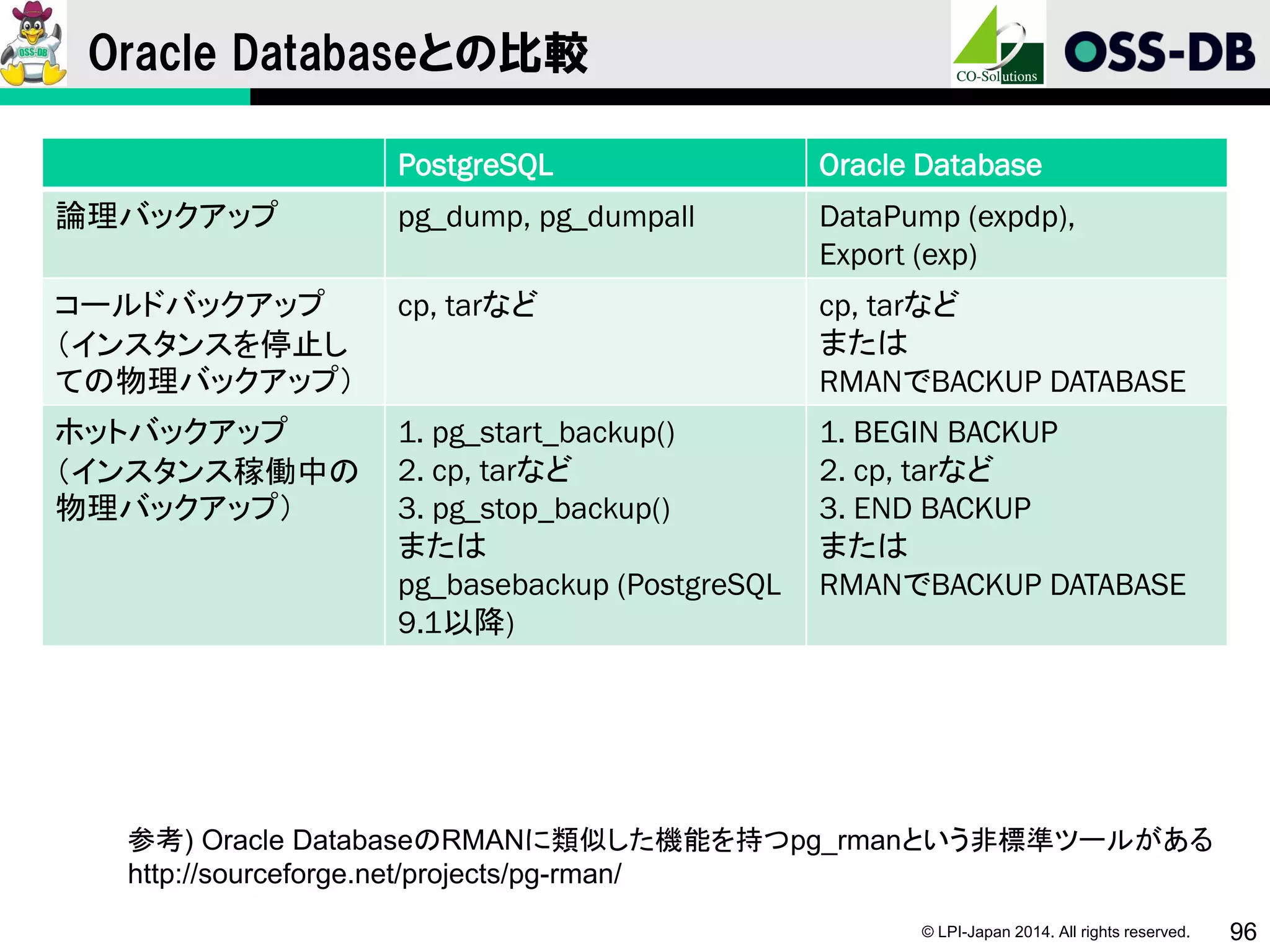 OSS-DB

Oracle Databaseとの比較

CO-Solutions

OSS-DB

| | PostgreSQL | Oracle Database |
|---|---|---|
| 論理バックアップ | pg_dump, pg_dumpall | DataPump (expdp), Export (exp) |
| コールドバックアップ（インスタンスを停止しての物理バックアップ） | cp, tarなど | cp, tarなど または RMANでBACKUP DATABASE |
| ホットバックアップ（インスタンス稼働中の物理バックアップ） | 1. pg_start_backup() 2. cp, tarなど 3. pg_stop_backup() または pg_basebackup (PostgreSQL 9.1以降) | 1. BEGIN BACKUP 2. cp, tarなど 3. END BACKUP または RMANでBACKUP DATABASE |

参考) Oracle DatabaseのRMANに類似した機能を持つpg_rmanという非標準ツールがある
http://sourceforge.net/projects/pg-rman/

© LPI-Japan 2014. All rights reserved.

96